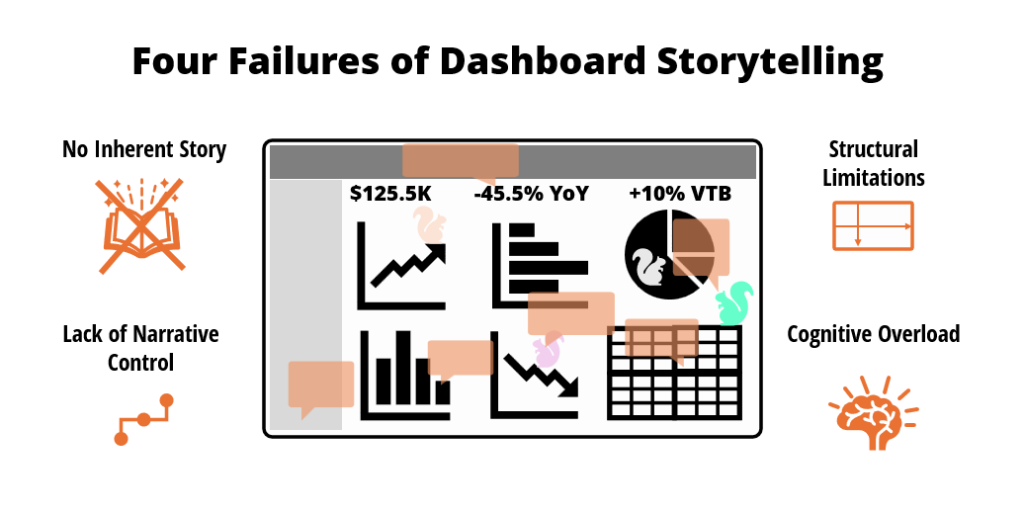 Four Failures of Dashboard Storytelling

No Inherent Story

Lack of Narrative Control

$125.5K

-45.5% YoY

+10% VTB

Structural Limitations

Cognitive Overload